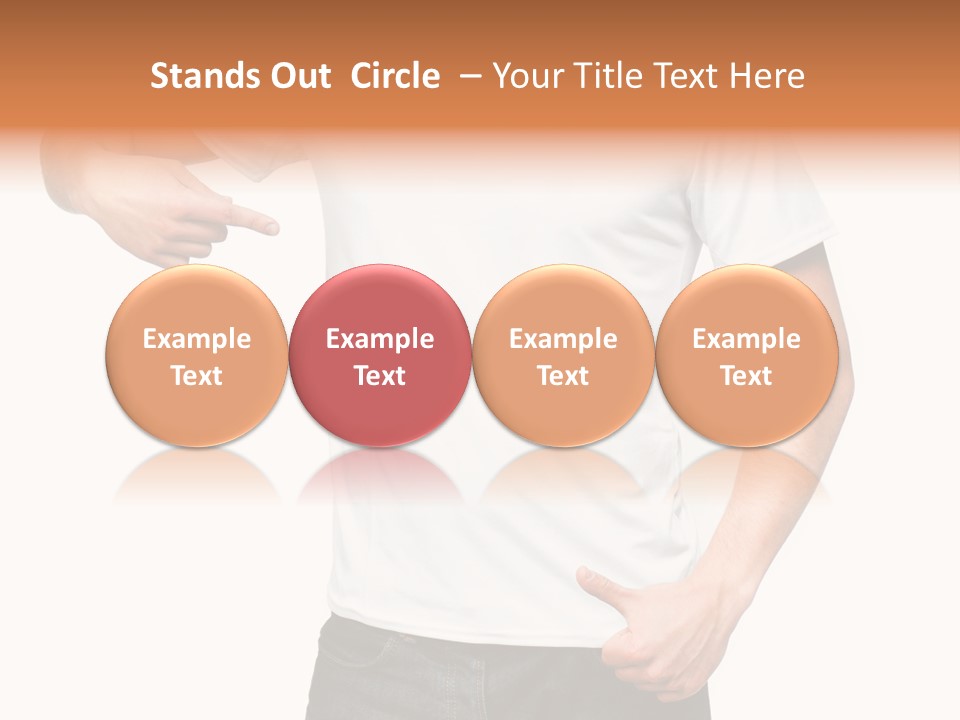 Stands Out Circle – Your Title Text Here

Example Text

Example Text

Example Text

Example Text